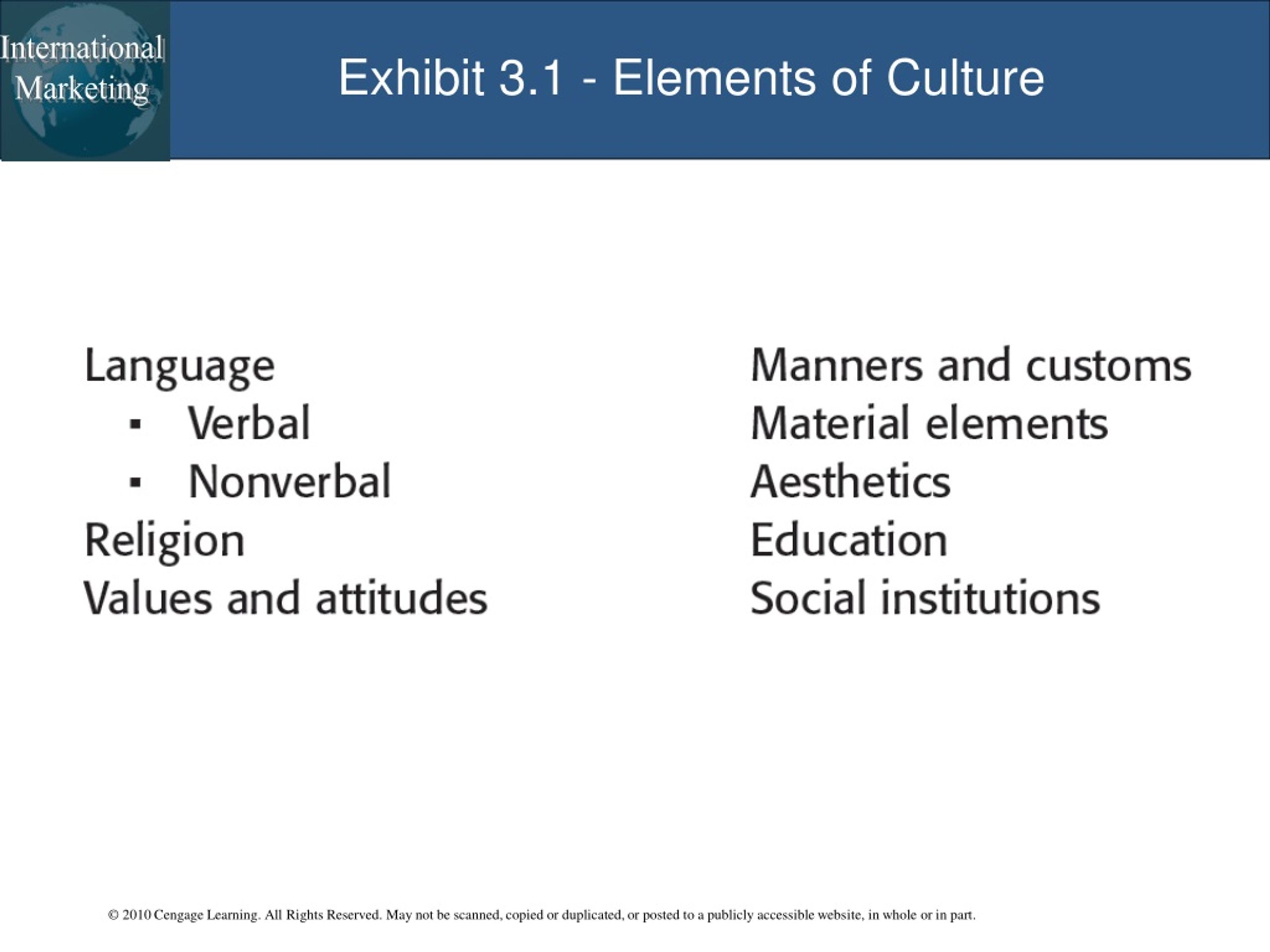 International Marketing

Exhibit 3.1 - Elements of Culture

Language
▪ Verbal
▪ Nonverbal
Religion
Values and attitudes

Manners and customs
Material elements
Aesthetics
Education
Social institutions

© 2010 Cengage Learning. All Rights Reserved. May not be scanned, copied or duplicated, or posted to a publicly accessible website, in whole or in part.